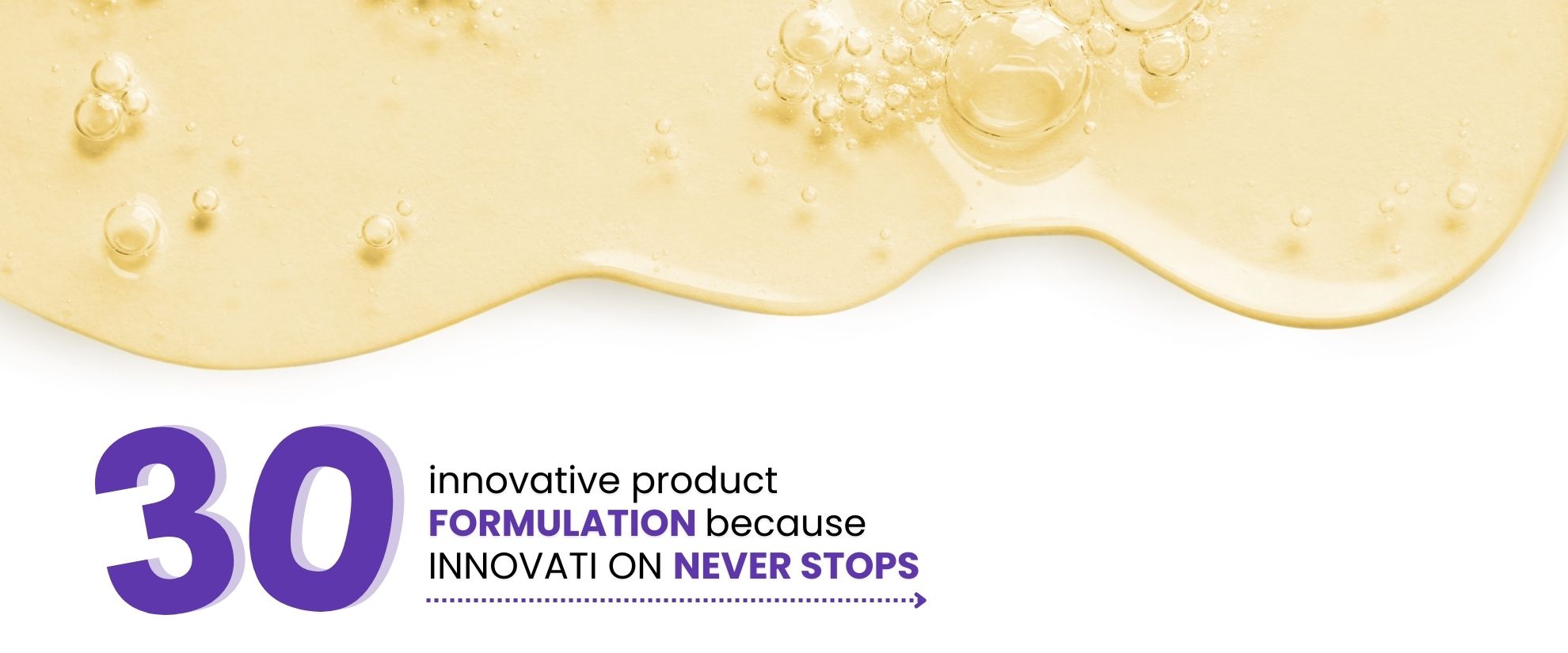 30

innovative product
FORMULATION because
INNOVATI ON NEVER STOPS